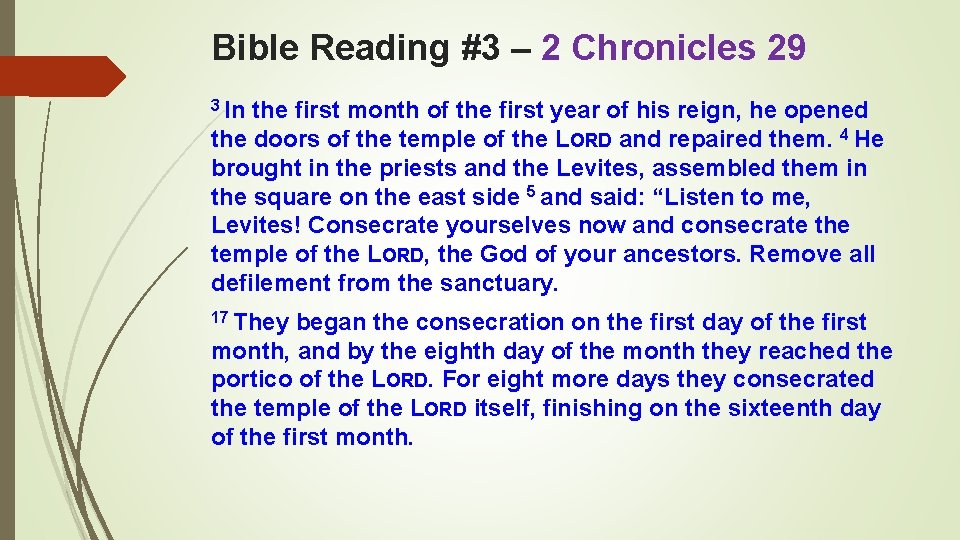 Bible Reading #3 – 2 Chronicles 29

$^3$ In the first month of the first year of his reign, he opened the doors of the temple of the LORD and repaired them. $^4$ He brought in the priests and the Levites, assembled them in the square on the east side $^5$ and said: “Listen to me, Levites! Consecrate yourselves now and consecrate the temple of the LORD, the God of your ancestors. Remove all defilement from the sanctuary.

$^{17}$ They began the consecration on the first day of the first month, and by the eighth day of the month they reached the portico of the LORD. For eight more days they consecrated the temple of the LORD itself, finishing on the sixteenth day of the first month.